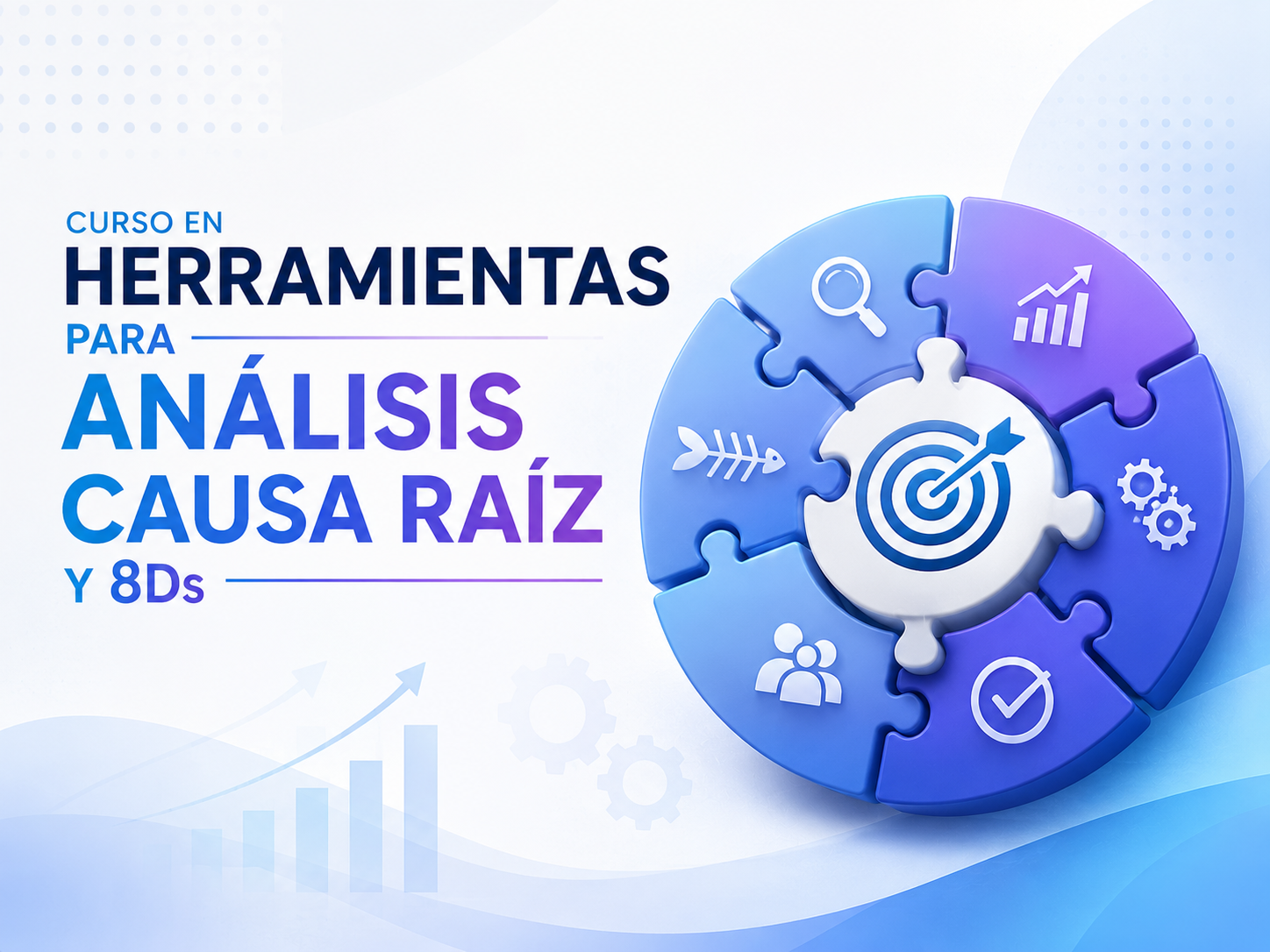 CURSO EN
HERRAMIENTAS
PARA
ANÁLISIS
CAUSA RAÍZ
Y 8Ds